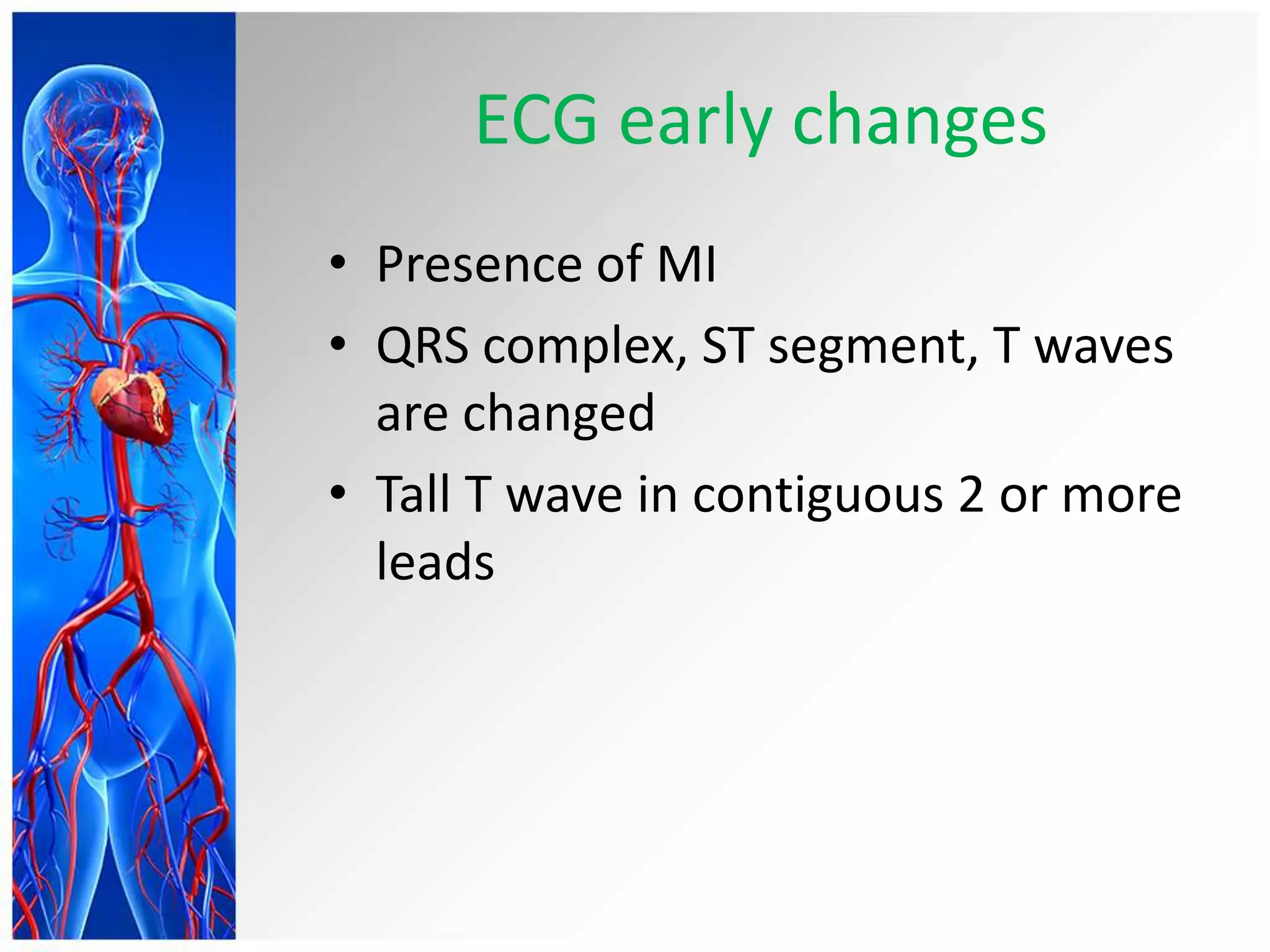 ECG early changes

• Presence of MI
• QRS complex, ST segment, T waves are changed
• Tall T wave in contiguous 2 or more leads